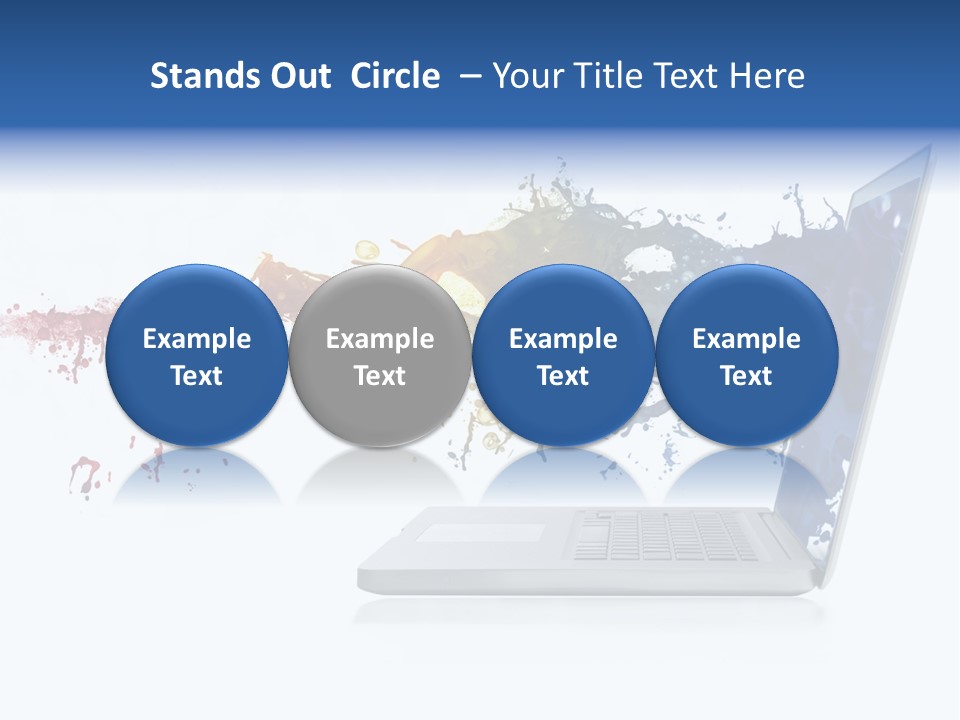 Stands Out Circle – Your Title Text Here

Example Text

Example Text

Example Text

Example Text